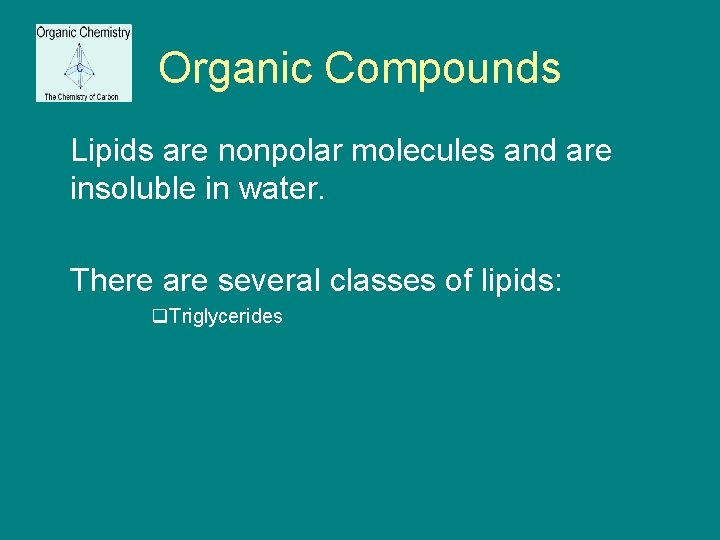 Organic Chemistry
C
The Chemistry of Carbon

Organic Compounds

Lipids are nonpolar molecules and are insoluble in water.

There are several classes of lipids:

❑Triglycerides